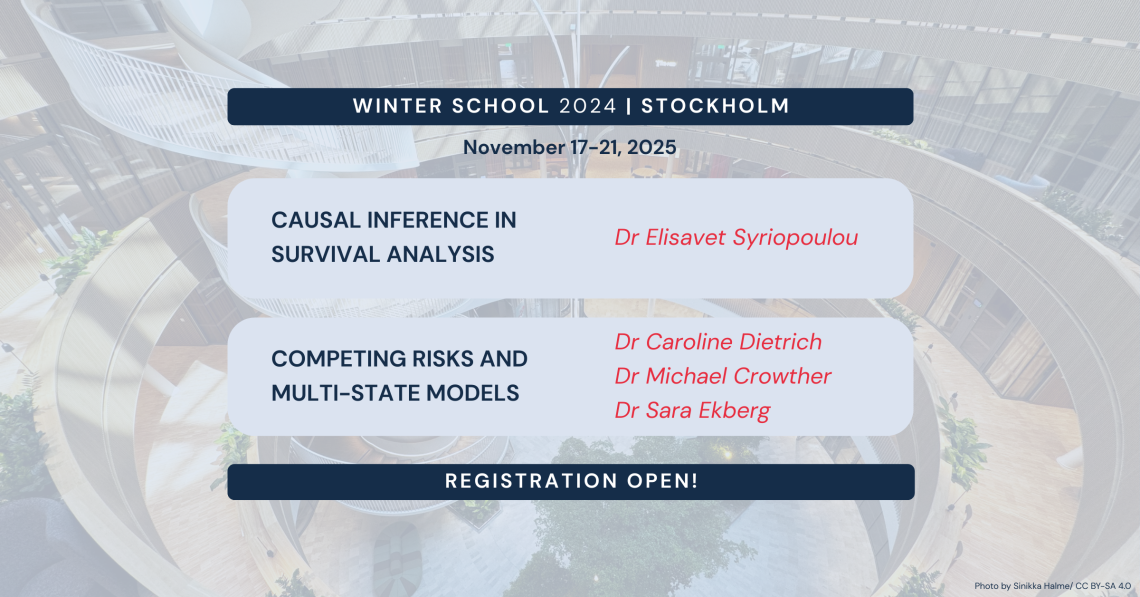 WINTER SCHOOL 2024 | STOCKHOLM

November 17-21, 2025

CAUSAL INFERENCE IN SURVIVAL ANALYSIS

Dr Elisavet Syriopoulou

COMPETING RISKS AND MULTI-STATE MODELS

Dr Caroline Dietrich
Dr Michael Crowther
Dr Sara Ekberg

REGISTRATION OPEN!

Photo by Sinikka Halme/ CC BY-SA 4.0